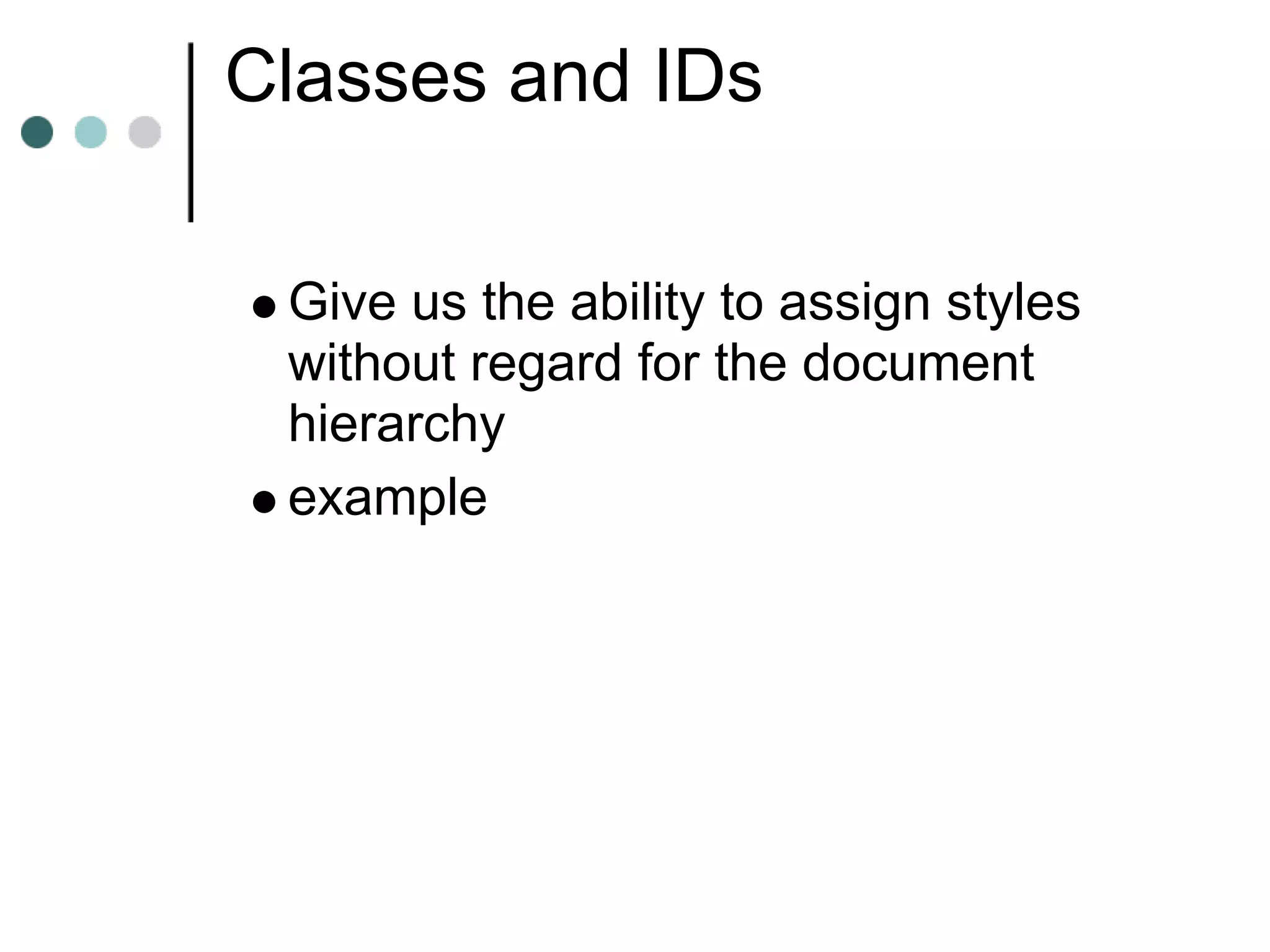 Classes and IDs

- Give us the ability to assign styles without regard for the document hierarchy
- example